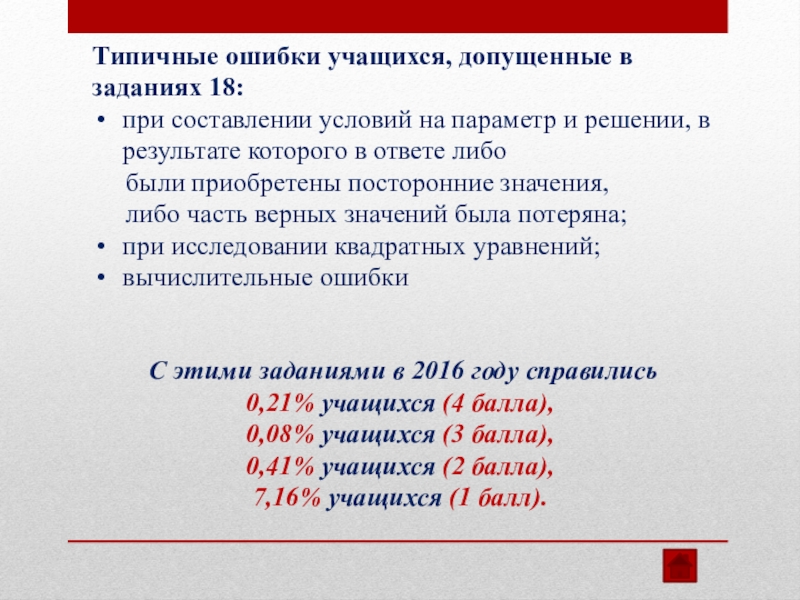 Типичные ошибки учащихся, допущенные в заданиях 18:

• при составлении условий на параметр и решении, в результате которого в ответе либо были приобретены посторонние значения, либо часть верных значений была потеряна;
• при исследовании квадратных уравнений;
• вычислительные ошибки

С этими заданиями в 2016 году справились
0,21% учащихся (4 балла),
0,08% учащихся (3 балла),
0,41% учащихся (2 балла),
7,16% учащихся (1 балл).